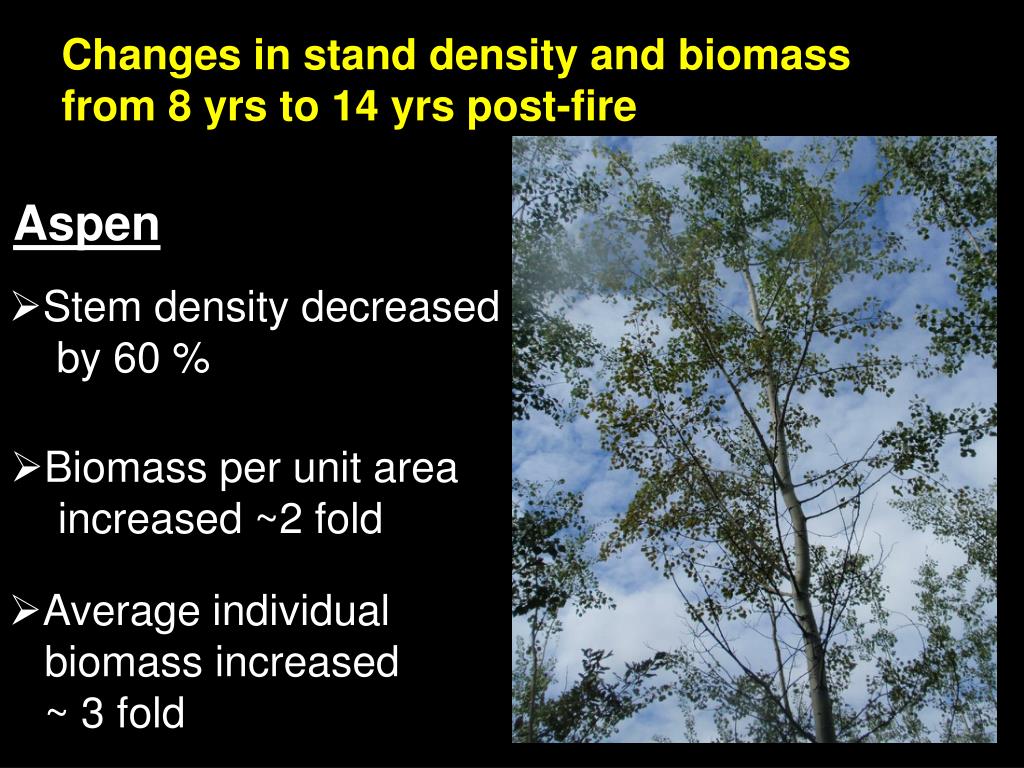 Changes in stand density and biomass from 8 yrs to 14 yrs post-fire

Aspen

➢Stem density decreased by 60 %

➢Biomass per unit area increased ~2 fold

➢Average individual biomass increased ~ 3 fold